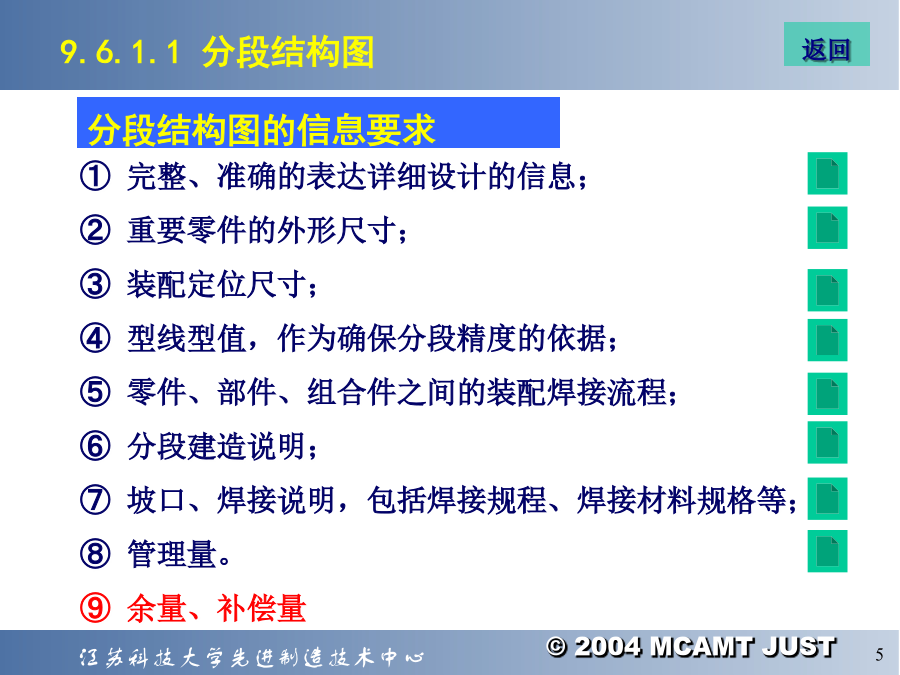 9.6.1.1 分段结构图

返回

分段结构图的信息要求

① 完整、准确的表达详细设计的信息；

② 重要零件的外形尺寸；

③ 装配定位尺寸；

④ 型线型值，作为确保分段精度的依据；

⑤ 零件、部件、组合件之间的装配焊接流程；

⑥ 分段建造说明；

⑦ 坡口、焊接说明，包括焊接规程、焊接材料规格等；

⑧ 管理量。

⑨ 余量、补偿量

江苏科技大学先进制造技术中心

© 2004 MCAMT JUST

5